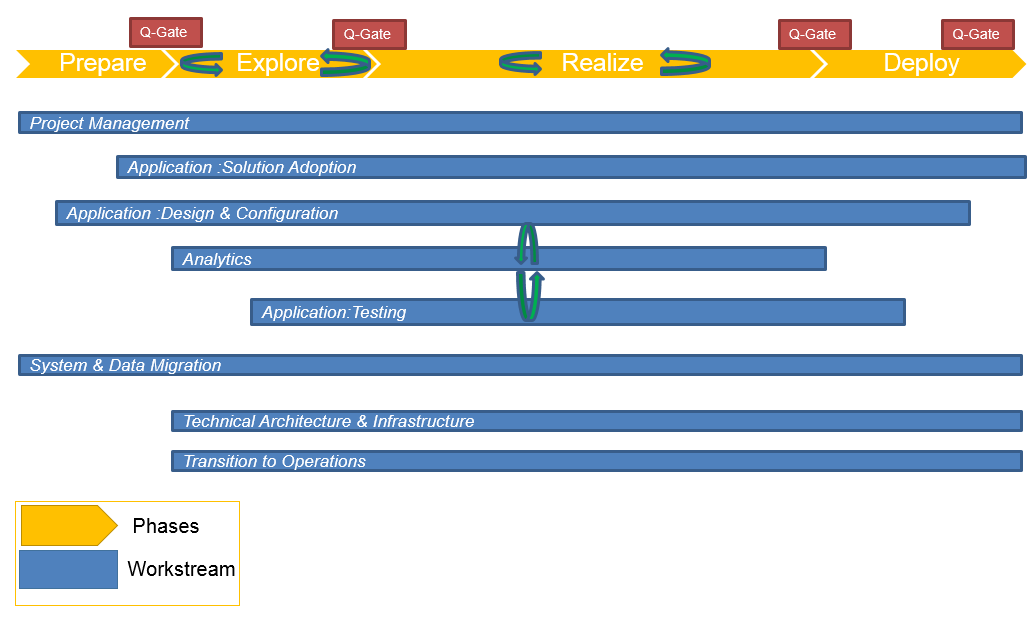 Q-Gate Q-Gate Q-Gate Q-Gate

Prepare Explore Realize Deploy

Project Management

Application :Solution Adoption

Application :Design & Configuration

Analytics

Application:Testing

System & Data Migration

Technical Architecture & Infrastructure

Transition to Operations

Phases

Workstream